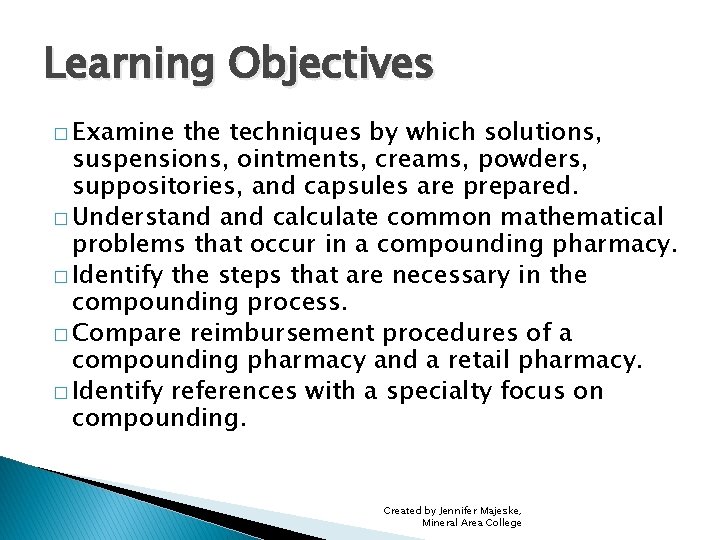 Learning Objectives

□ Examine the techniques by which solutions, suspensions, ointments, creams, powders, suppositories, and capsules are prepared.
□ Understand and calculate common mathematical problems that occur in a compounding pharmacy.
□ Identify the steps that are necessary in the compounding process.
□ Compare reimbursement procedures of a compounding pharmacy and a retail pharmacy.
□ Identify references with a specialty focus on compounding.

Created by Jennifer Majeske,
Mineral Area College